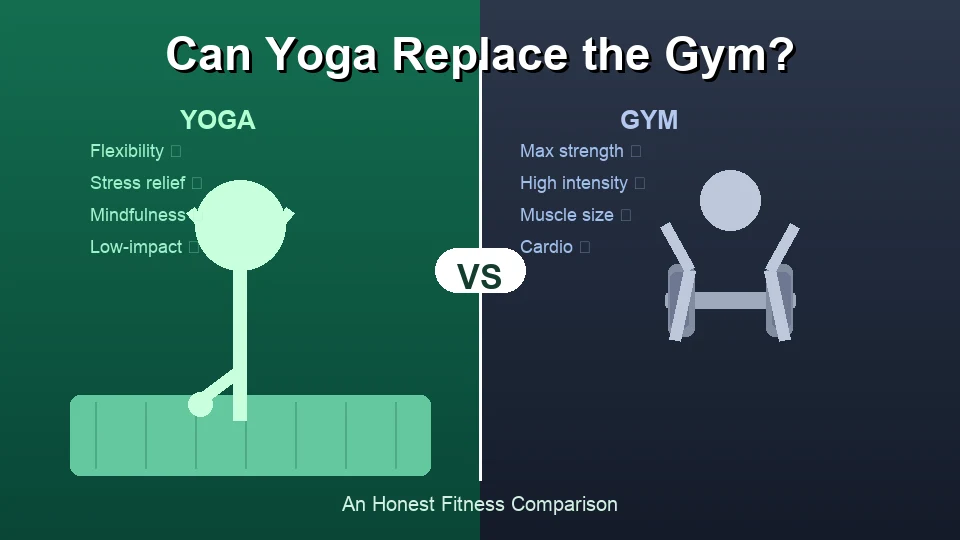 Can Yoga Replace the Gym?

YOGA
Flexibility
Stress relief
Mindfulness
Low-impact

VS

GYM
Max strength
High intensity
Muscle size
Cardio

An Honest Fitness Comparison